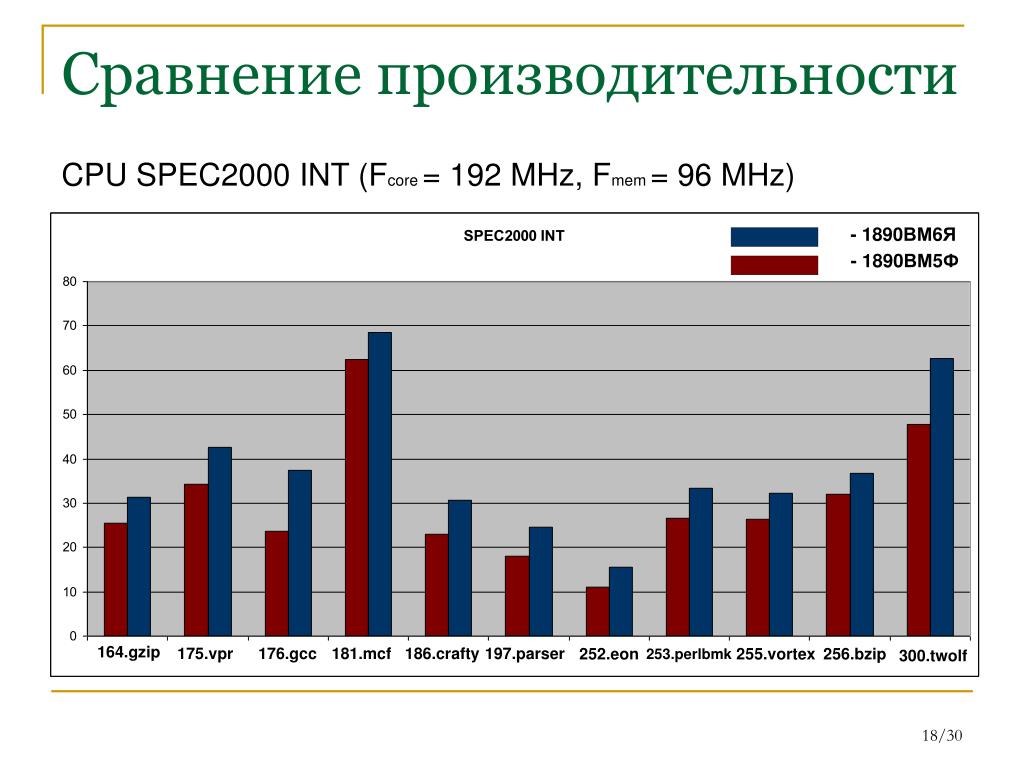 Сравнение производительности

CPU SPEC2000 INT ($F_{core}$ = 192 MHz, $F_{mem}$ = 96 MHz)

SPEC2000 INT

- 1890ВМ6Я
- 1890ВМ5Ф

80
70
60
50
40
30
20
10
0

164.gzip 175.vpr 176.gcc 181.mcf 186.crafty 197.parser 252.eon 253.perlbmk 255.vortex 256.bzip 300.twolf

18/30